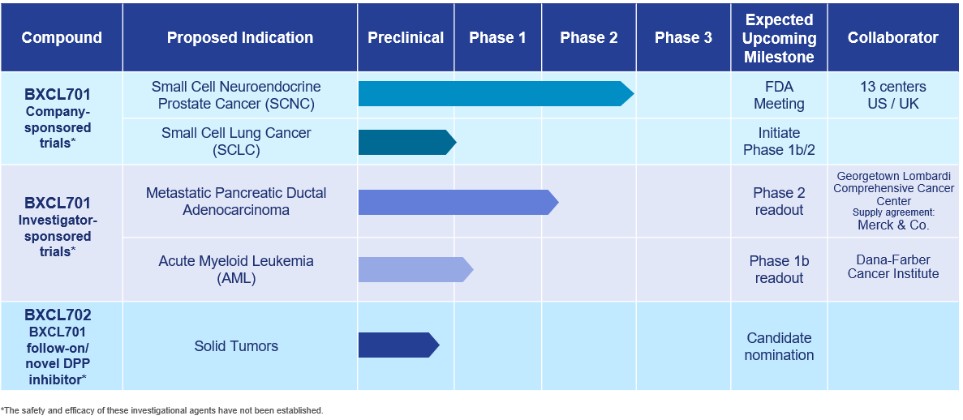 | Compound | Proposed Indication | Preclinical | Phase 1 | Phase 2 | Phase 3 | Expected Upcoming Milestone | Collaborator |
|---|---|---|---|---|---|---|---|
| BXCL701 Company-sponsored trials* | Small Cell Neuroendocrine Prostate Cancer (SCNC) | | | | | FDA Meeting | 13 centers US / UK |
| | Small Cell Lung Cancer (SCLC) | | | | | Initiate Phase 1b/2 | |
| BXCL701 Investigator-sponsored trials* | Metastatic Pancreatic Ductal Adenocarcinoma | | | | | Phase 2 readout | Georgetown Lombardi Comprehensive Cancer Center Supply agreement: Merck & Co. |
| | Acute Myeloid Leukemia (AML) | | | | | Phase 1b readout | Dana-Farber Cancer Institute |
| BXCL702 BXCL701 follow-on/ novel DPP inhibitor* | Solid Tumors | | | | | Candidate nomination | |

*The safety and efficacy of these investigational agents have not been established.